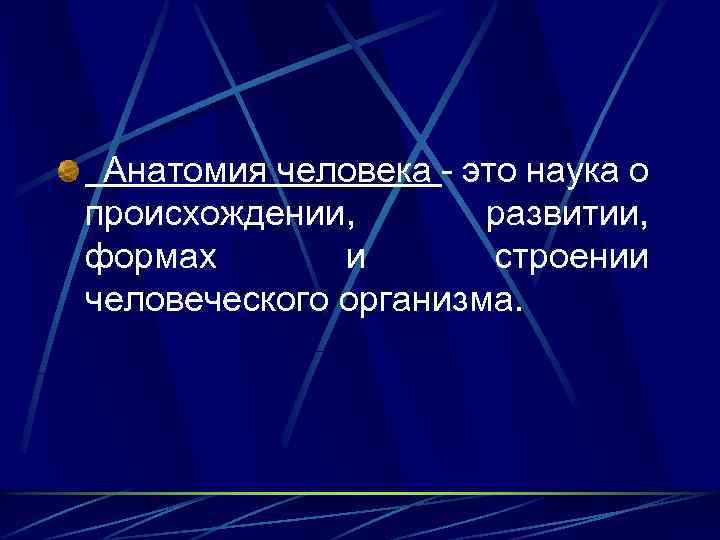 Анатомия человека - это наука о происхождении, развитии, формах и строении человеческого организма.